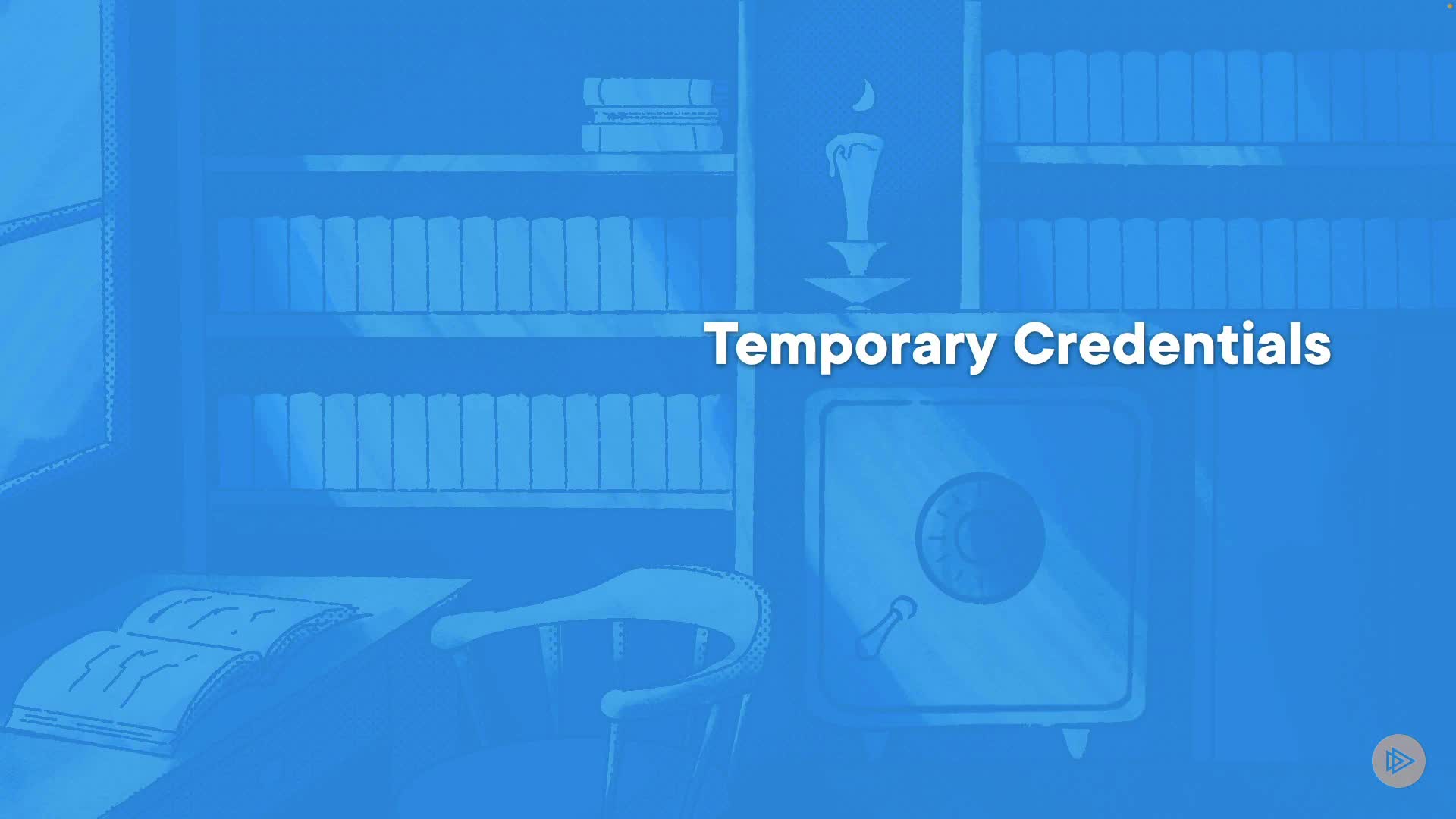 Temporary Credentials